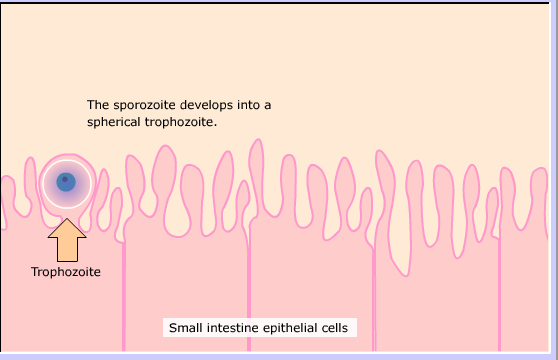 The sporozoite develops into a spherical trophozoite.

Trophozoite

Small intestine epithelial cells